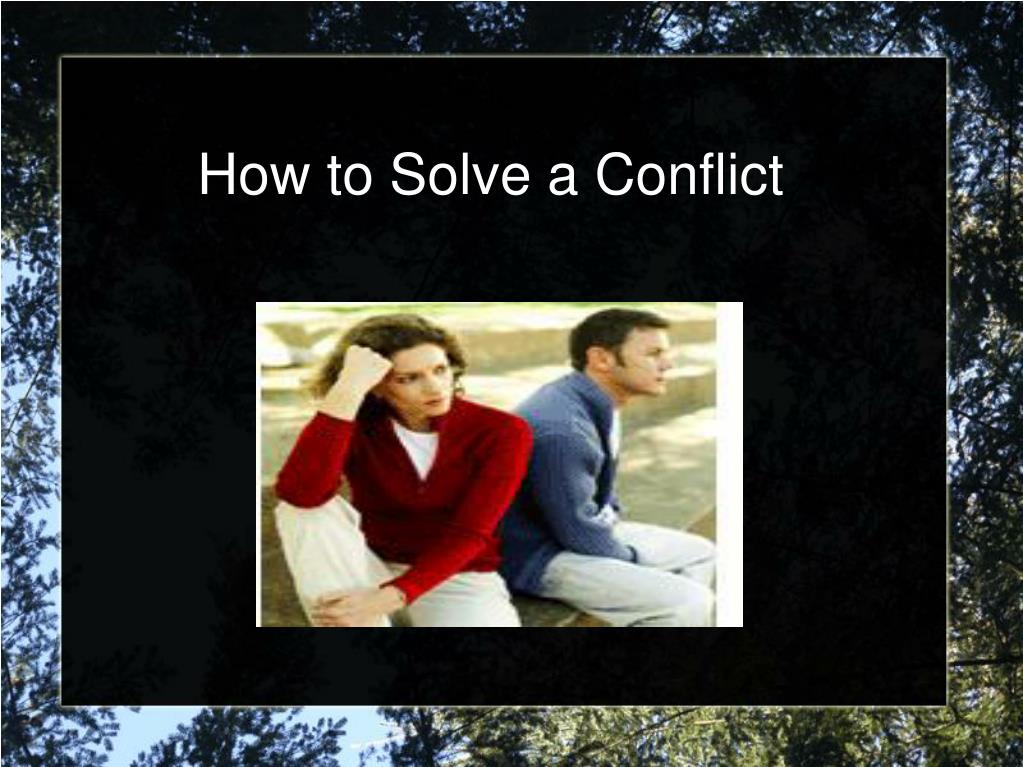 How to Solve a Conflict